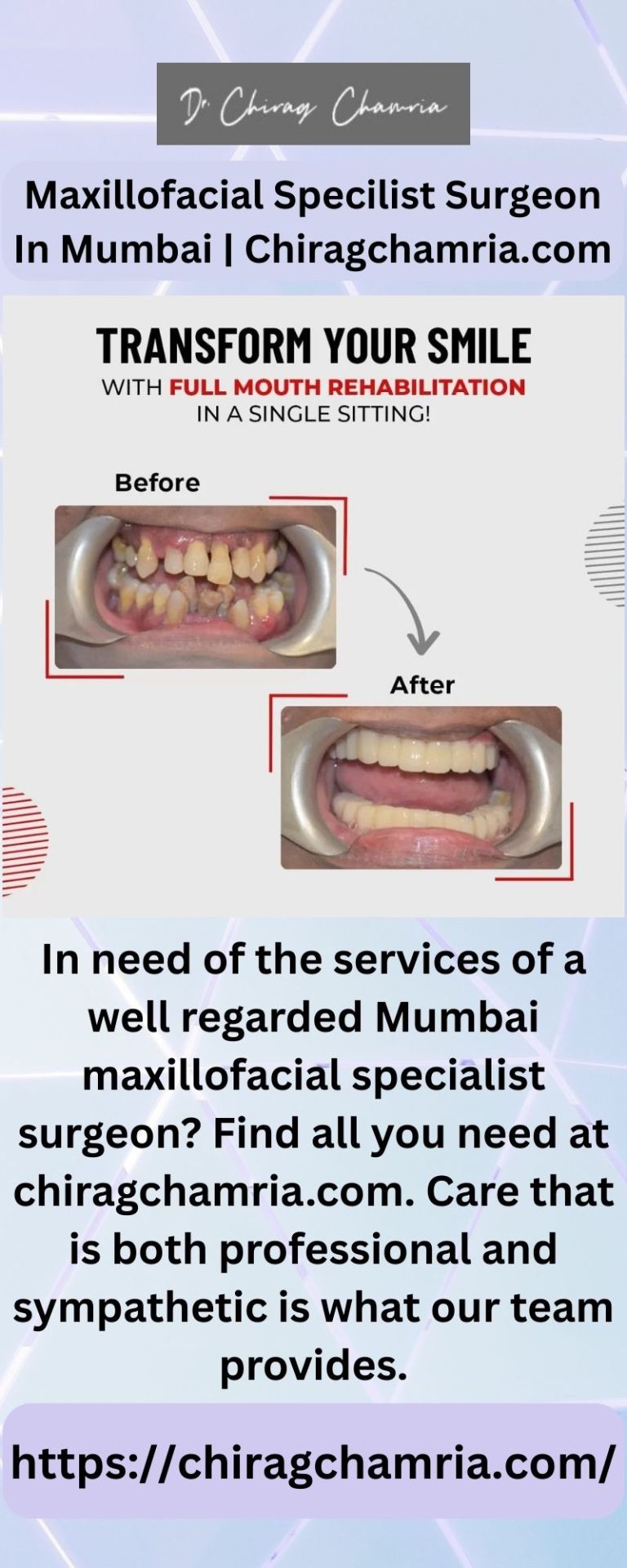 Dr. Chirag Chamria

Maxillofacial Specilist Surgeon In Mumbai | Chiragchamria.com

TRANSFORM YOUR SMILE
WITH FULL MOUTH REHABILITATION
IN A SINGLE SITTING!

Before

After

In need of the services of a well regarded Mumbai maxillofacial specialist surgeon? Find all you need at chiragchamria.com. Care that is both professional and sympathetic is what our team provides.

https://chiragchamria.com/